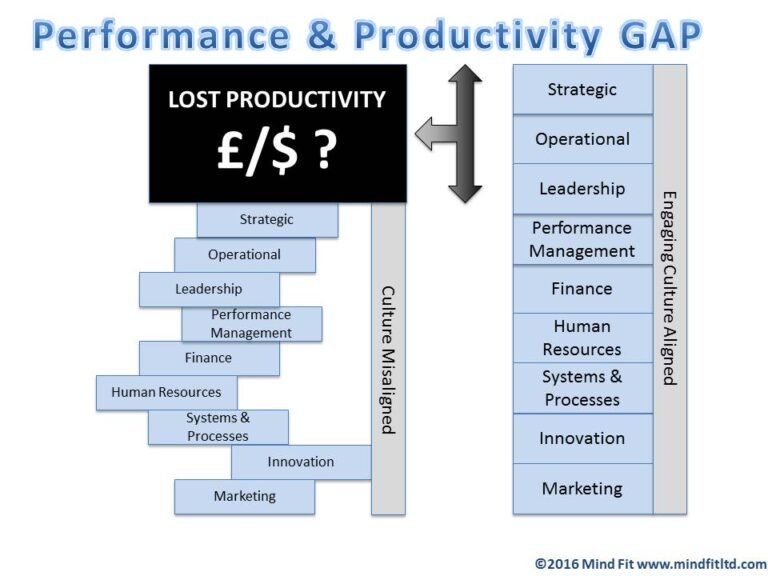 Performance & Productivity GAP

LOST PRODUCTIVITY
£/$ ?

Strategic
Operational
Leadership
Performance Management
Finance
Human Resources
Systems & Processes
Innovation
Marketing

Culture Misaligned

Strategic
Operational
Leadership
Performance Management
Finance
Human Resources
Systems & Processes
Innovation
Marketing

Engaging Culture Aligned

©2016 Mind Fit www.mindfitltd.com